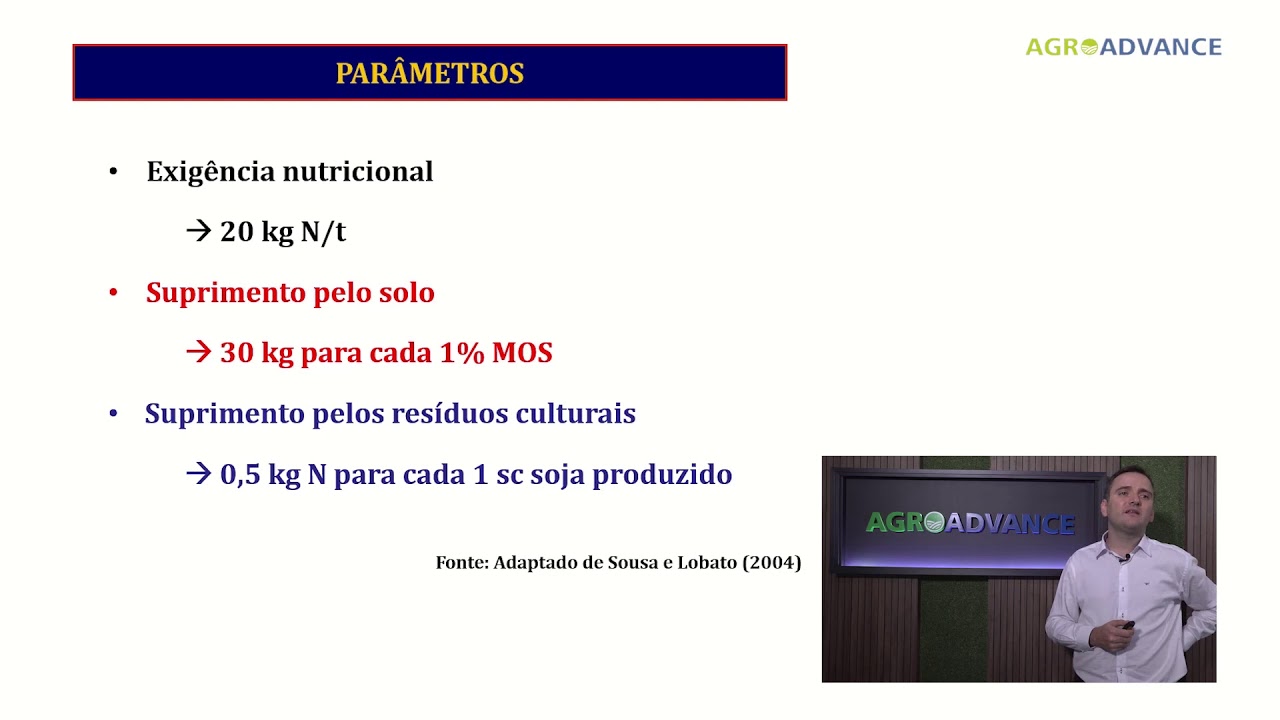 PARÂMETROS

AGROADVANCE

• Exigência nutricional

→ 20 kg N/t

• Suprimento pelo solo

→ 30 kg para cada 1% MOS

• Suprimento pelos resíduos culturais

→ 0,5 kg N para cada 1 sc soja produzido

Fonte: Adaptado de Sousa e Lobato (2004)

AGROADVANCE